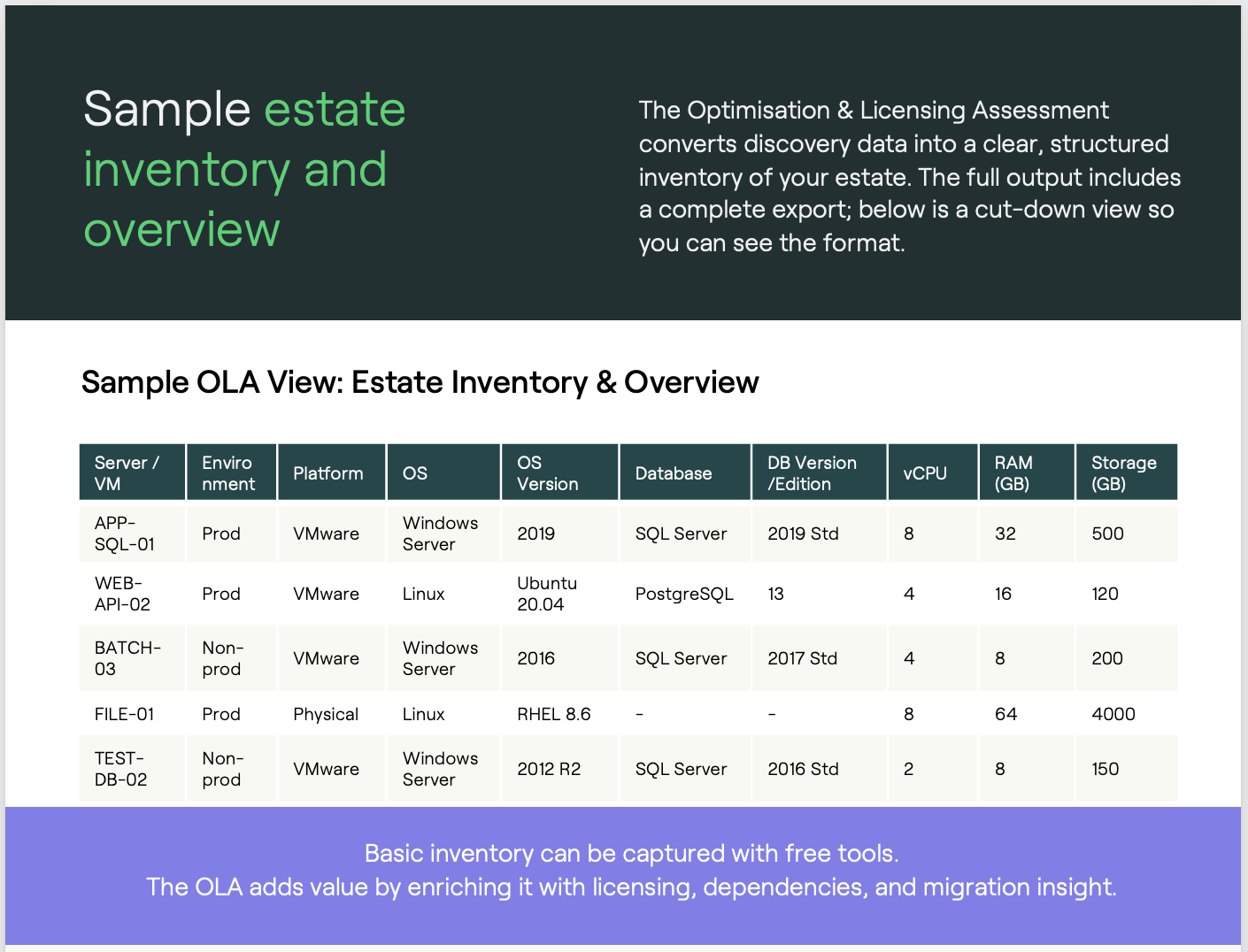 Sample estate inventory and overview

The Optimisation & Licensing Assessment converts discovery data into a clear, structured inventory of your estate. The full output includes a complete export; below is a cut-down view so you can see the format.

Sample OLA View: Estate Inventory & Overview

| Server / VM | Environment | Platform | OS | OS Version | Database | DB Version /Edition | vCPU | RAM (GB) | Storage (GB) |
|---|---|---|---|---|---|---|---|---|---|
| APP-SQL-01 | Prod | VMware | Windows Server | 2019 | SQL Server | 2019 Std | 8 | 32 | 500 |
| WEB-API-02 | Prod | VMware | Linux | Ubuntu 20.04 | PostgreSQL | 13 | 4 | 16 | 120 |
| BATCH-03 | Non-prod | VMware | Windows Server | 2016 | SQL Server | 2017 Std | 4 | 8 | 200 |
| FILE-01 | Prod | Physical | Linux | RHEL 8.6 | - | - | 8 | 64 | 4000 |
| TEST-DB-02 | Non-prod | VMware | Windows Server | 2012 R2 | SQL Server | 2016 Std | 2 | 8 | 150 |

Basic inventory can be captured with free tools.
The OLA adds value by enriching it with licensing, dependencies, and migration insight.